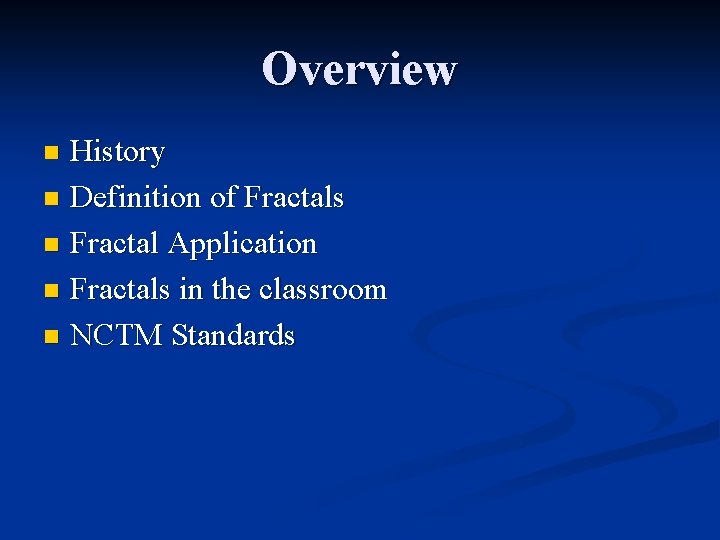 Overview

- History
- Definition of Fractals
- Fractal Application
- Fractals in the classroom
- NCTM Standards